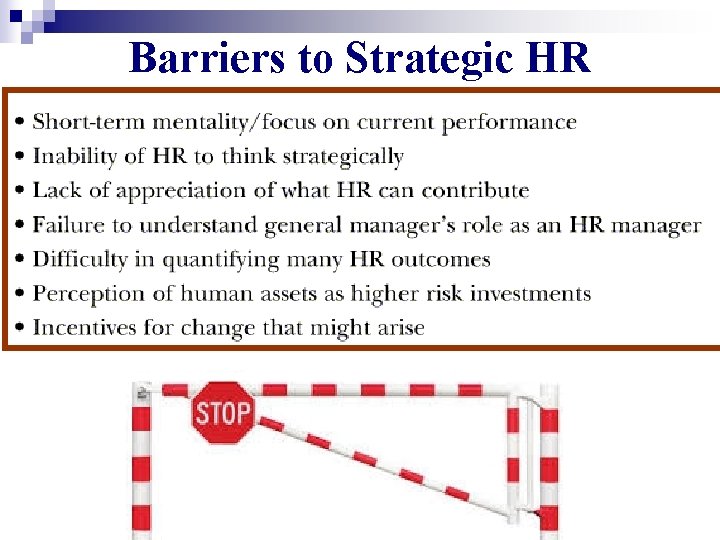 Barriers to Strategic HR

• Short-term mentality/focus on current performance
• Inability of HR to think strategically
• Lack of appreciation of what HR can contribute
• Failure to understand general manager's role as an HR manager
• Difficulty in quantifying many HR outcomes
• Perception of human assets as higher risk investments
• Incentives for change that might arise

STOP